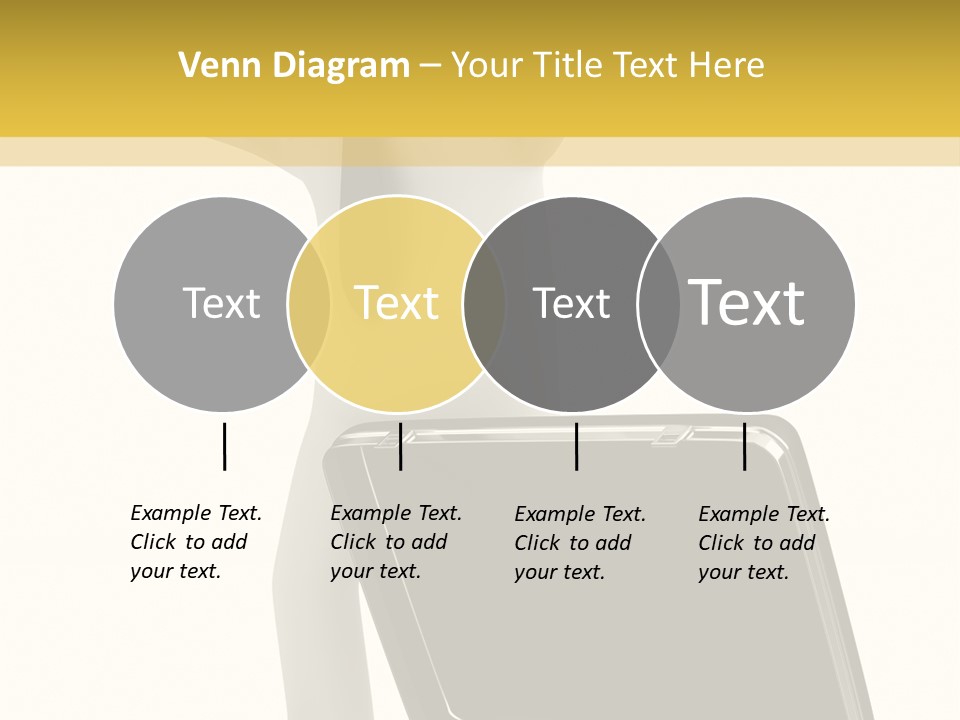 Venn Diagram – Your Title Text Here

Text

Text

Text

Text

Example Text. Click to add your text.

Example Text. Click to add your text.

Example Text. Click to add your text.

Example Text. Click to add your text.